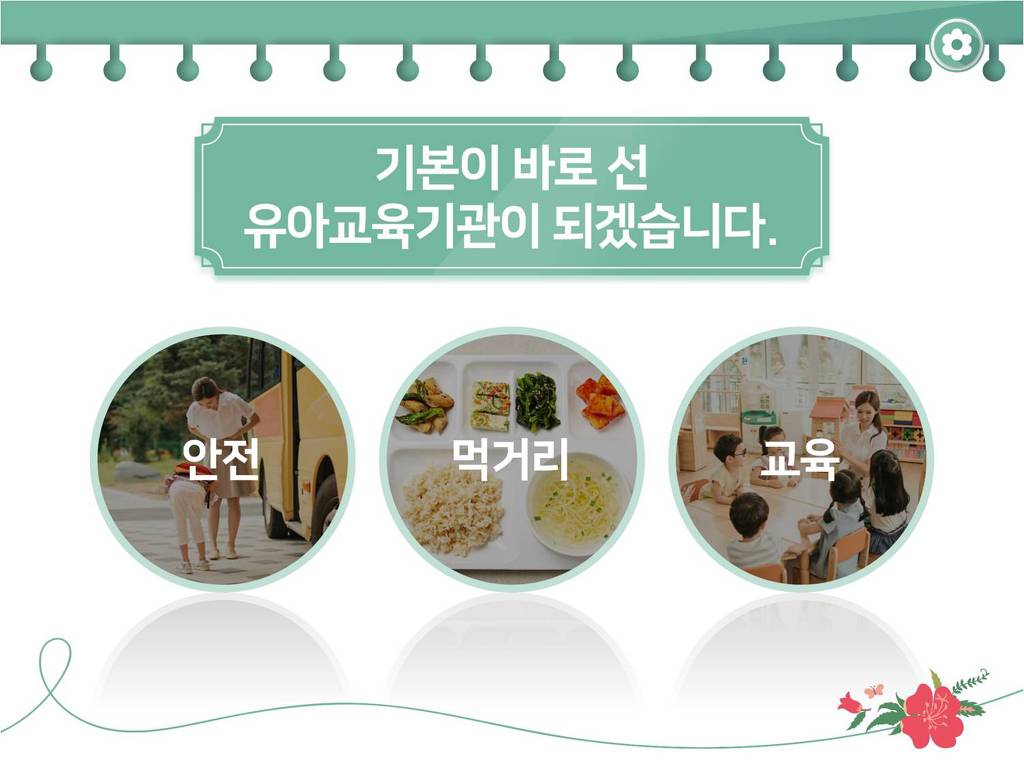 기본이 바로 선
유아교육기관이 되겠습니다.

안전

먹거리

교육